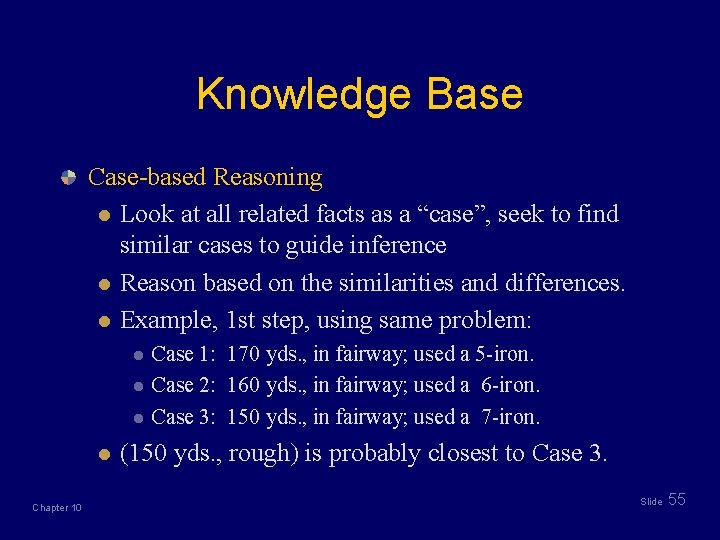 Knowledge Base

Case-based Reasoning

Look at all related facts as a “case”, seek to find similar cases to guide inference

Reason based on the similarities and differences.

Example, 1st step, using same problem:

Case 1: 170 yds., in fairway; used a 5-iron.

Case 2: 160 yds., in fairway; used a 6-iron.

Case 3: 150 yds., in fairway; used a 7-iron.

(150 yds., rough) is probably closest to Case 3.

Chapter 10

Slide 55